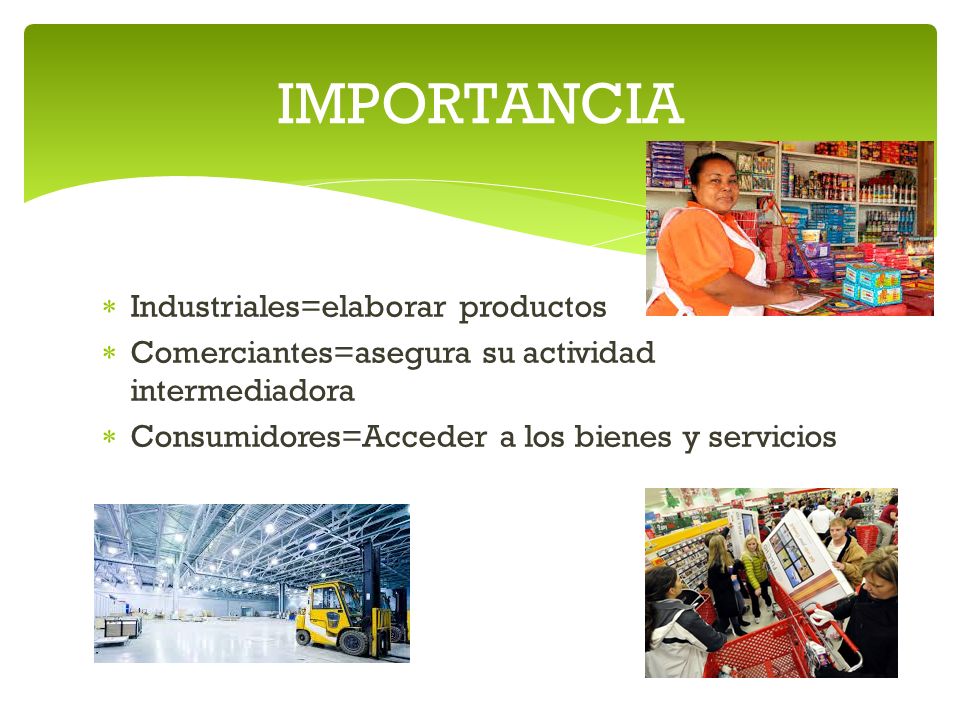 IMPORTANCIA

* Industriales=elaborar productos
* Comerciantes=asegura su actividad intermediadora
* Consumidores=Acceder a los bienes y servicios